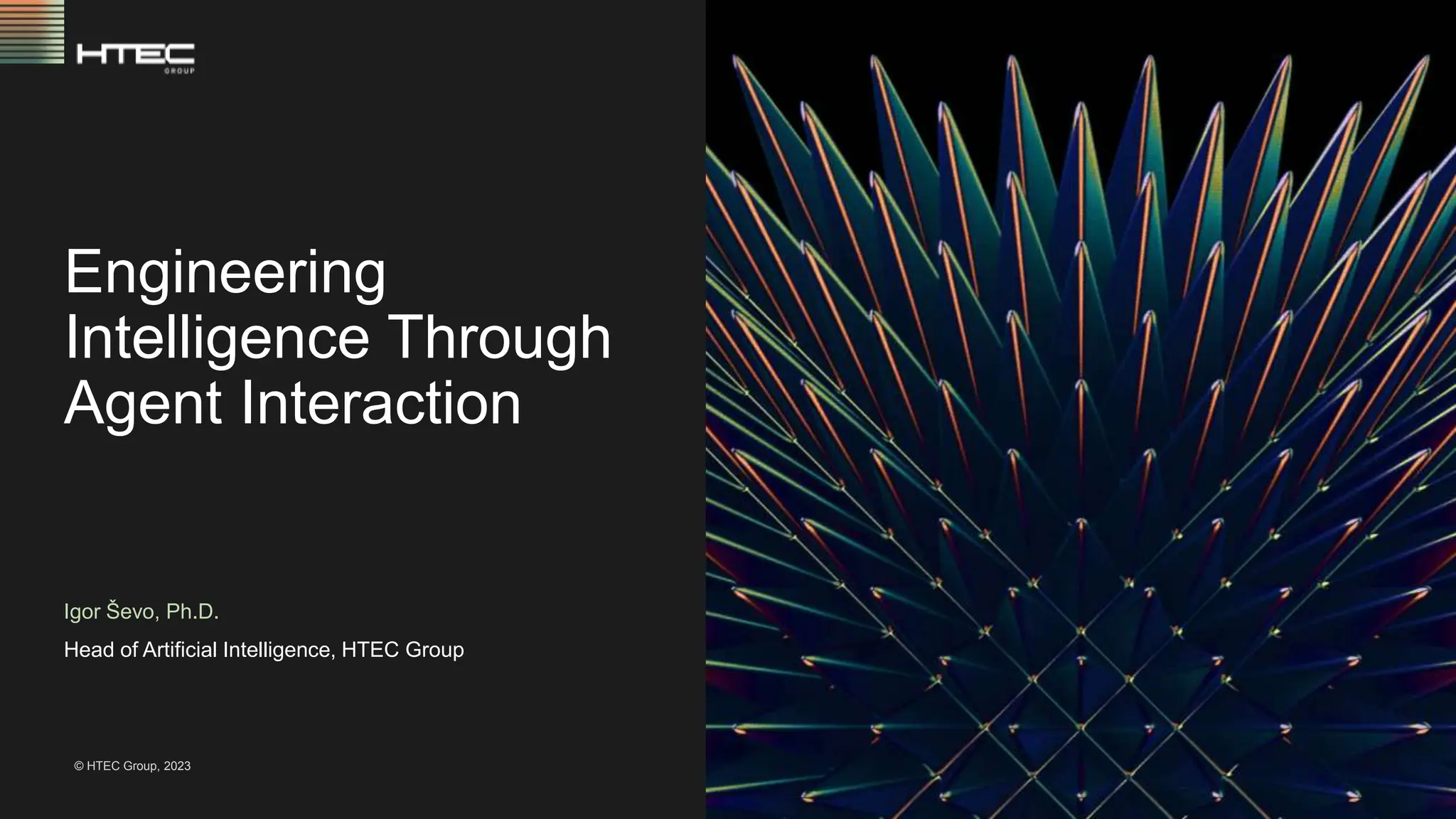 HTEC
GROUP

Engineering Intelligence Through Agent Interaction

Igor Ševo, Ph.D.

Head of Artificial Intelligence, HTEC Group

© HTEC Group, 2023